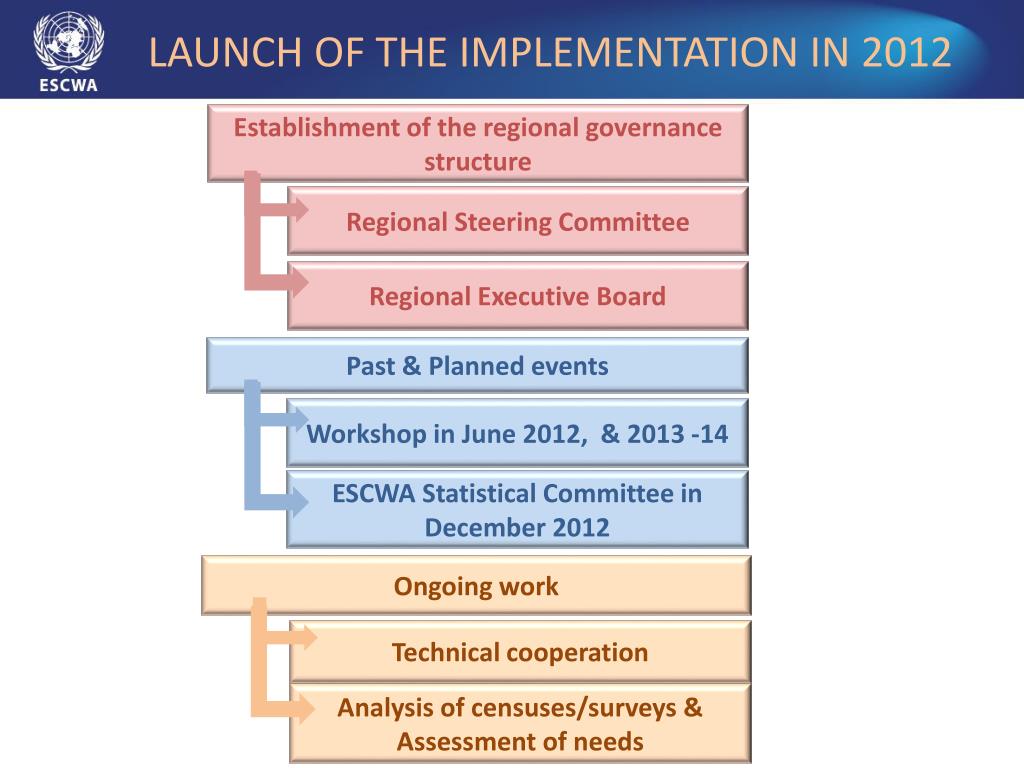 ESCWA

LAUNCH OF THE IMPLEMENTATION IN 2012

Establishment of the regional governance structure

Regional Steering Committee

Regional Executive Board

Past & Planned events

Workshop in June 2012, & 2013 -14

ESCWA Statistical Committee in December 2012

Ongoing work

Technical cooperation

Analysis of censuses/surveys & Assessment of needs